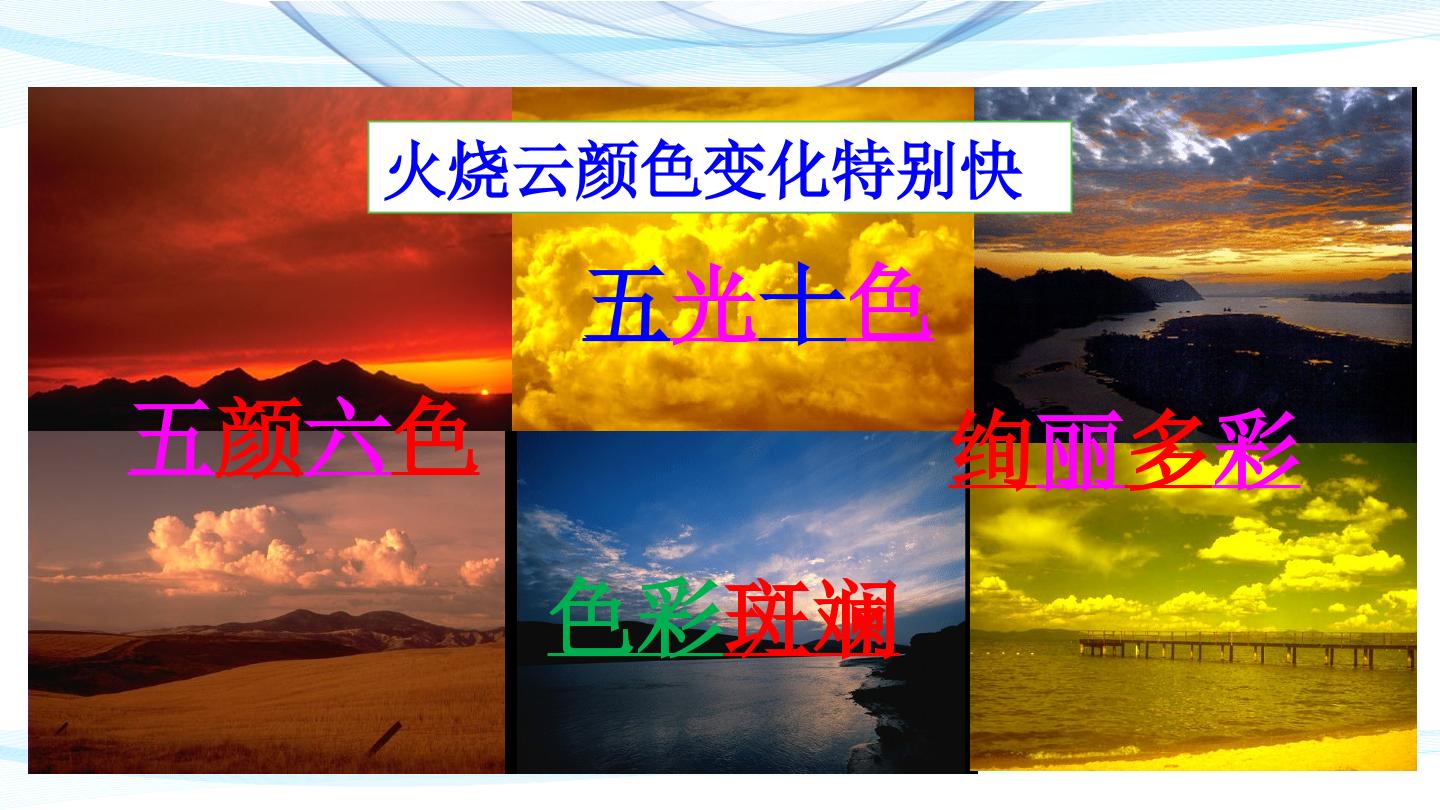 火烧云颜色变化特别快

五光十色

五颜六色

绚丽多彩

色彩斑斓